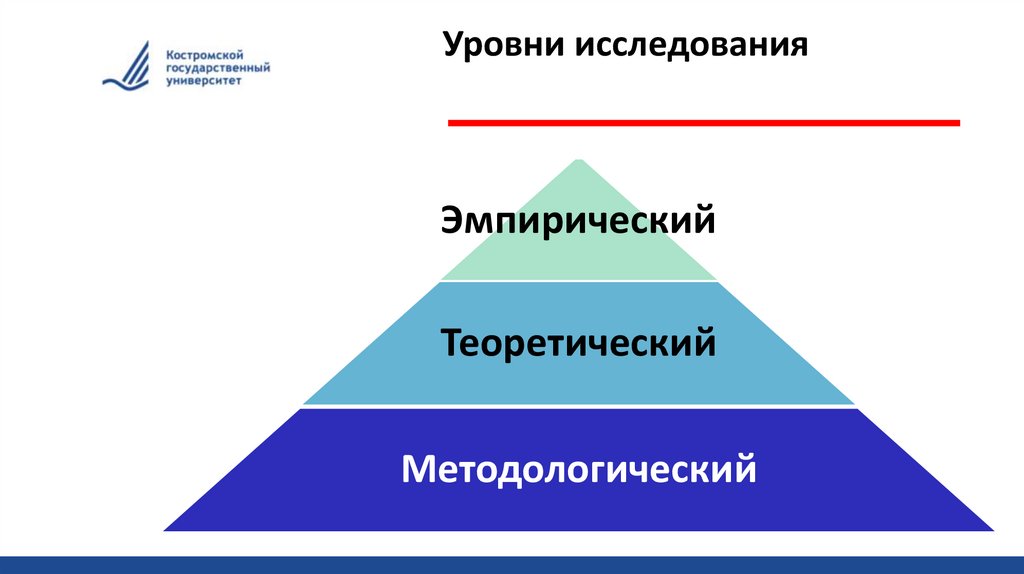 Костромской государственный университет

Уровни исследования

Эмпирический

Теоретический

Методологический